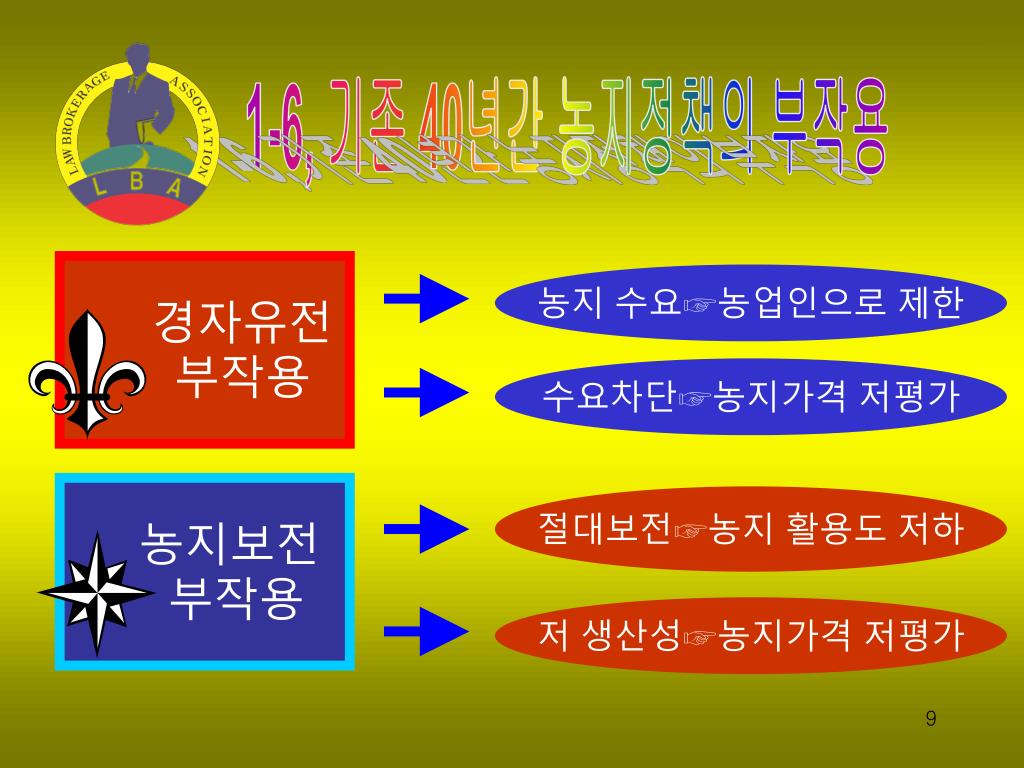 LAW BROKERAGE ASSOCIATION
L B A

1-6, 기존 40년간 농지정책의 부작용

경자유전 부작용

농지 수요☞농업인으로 제한

수요차단☞농지가격 저평가

농지보전 부작용

절대보전☞농지 활용도 저하

저 생산성☞농지가격 저평가

9